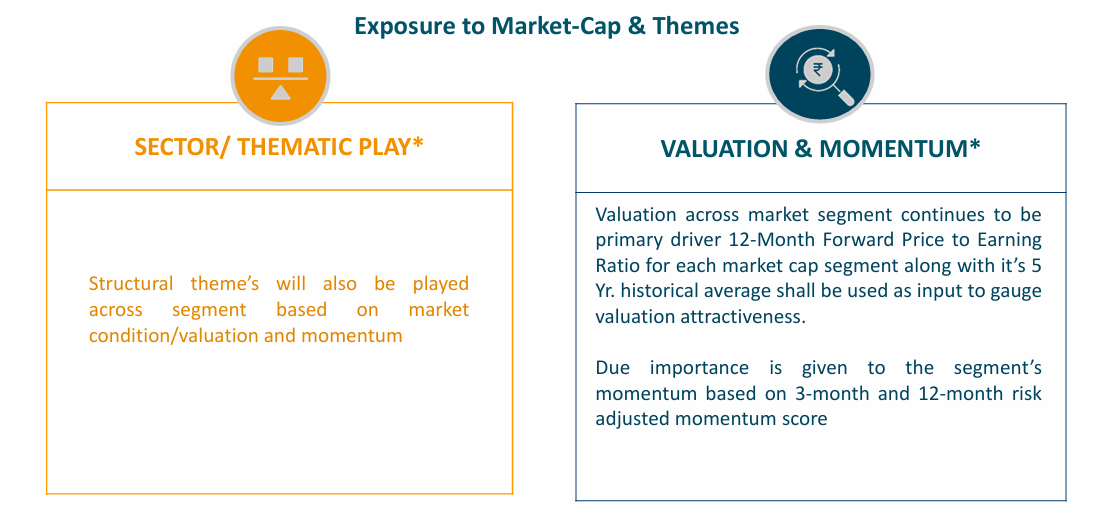 Exposure to Market-Cap & Themes

SECTOR/ THEMATIC PLAY*

Structural theme's will also be played across segment based on market condition/valuation and momentum

₹

VALUATION & MOMENTUM*

Valuation across market segment continues to be primary driver 12-Month Forward Price to Earning Ratio for each market cap segment along with it's 5 Yr. historical average shall be used as input to gauge valuation attractiveness.

Due importance is given to the segment's momentum based on 3-month and 12-month risk adjusted momentum score